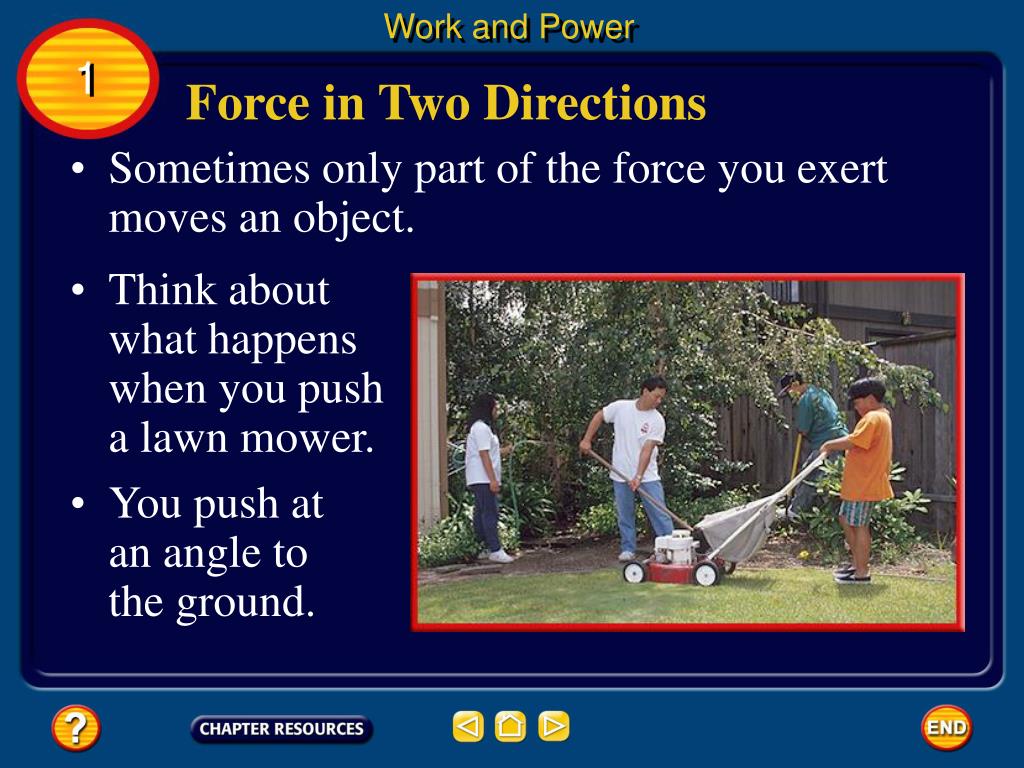 Work and Power

1

Force in Two Directions

• Sometimes only part of the force you exert moves an object.

• Think about what happens when you push a lawn mower.

• You push at an angle to the ground.

?

CHAPTER RESOURCES

END